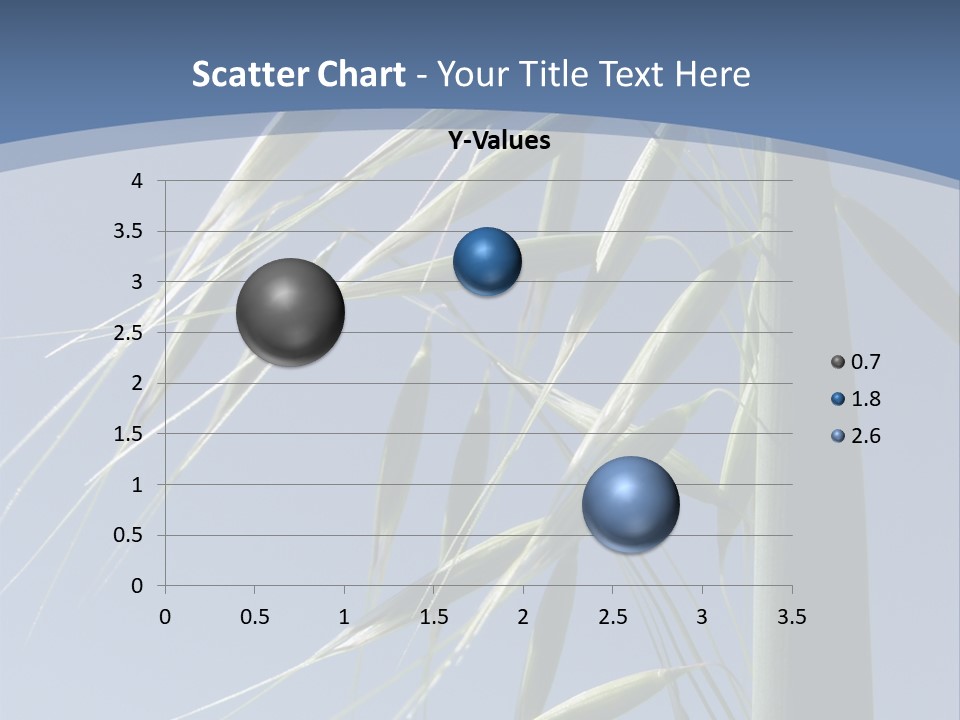 Scatter Chart - Your Title Text Here

Y-Values

4
3.5
3
2.5
2
1.5
1
0.5
0

0 0.5 1 1.5 2 2.5 3 3.5

0.7
1.8
2.6